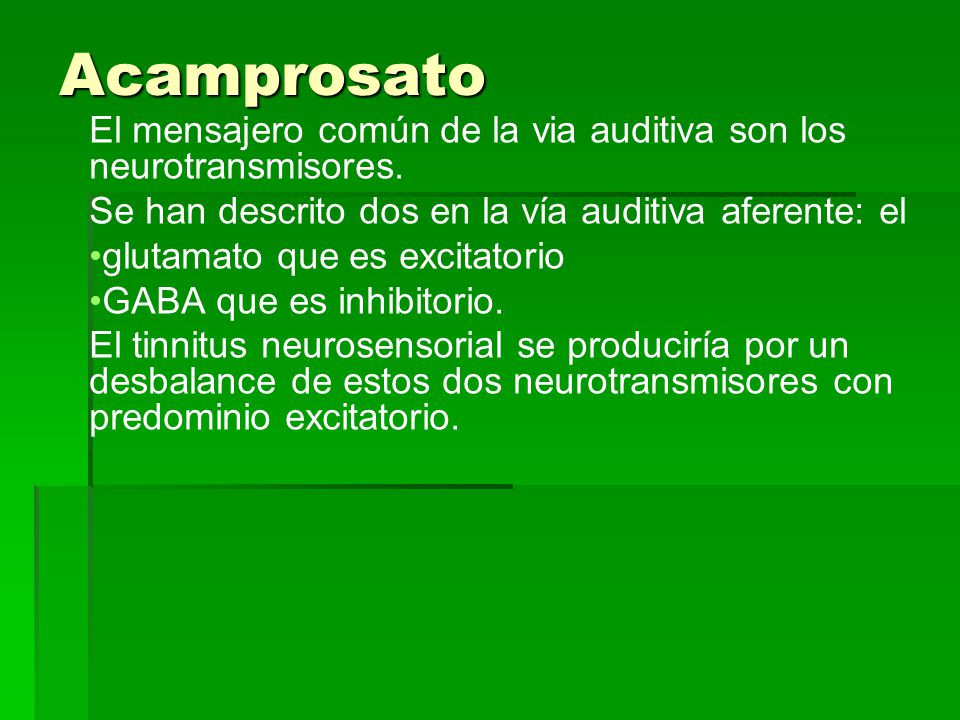 Acamprosato

El mensajero común de la via auditiva son los neurotransmisores.

Se han descrito dos en la vía auditiva aferente: el

•glutamato que es excitatorio

•GABA que es inhibitorio.

El tinnitus neurosensorial se produciría por un desbalance de estos dos neurotransmisores con predominio excitatorio.